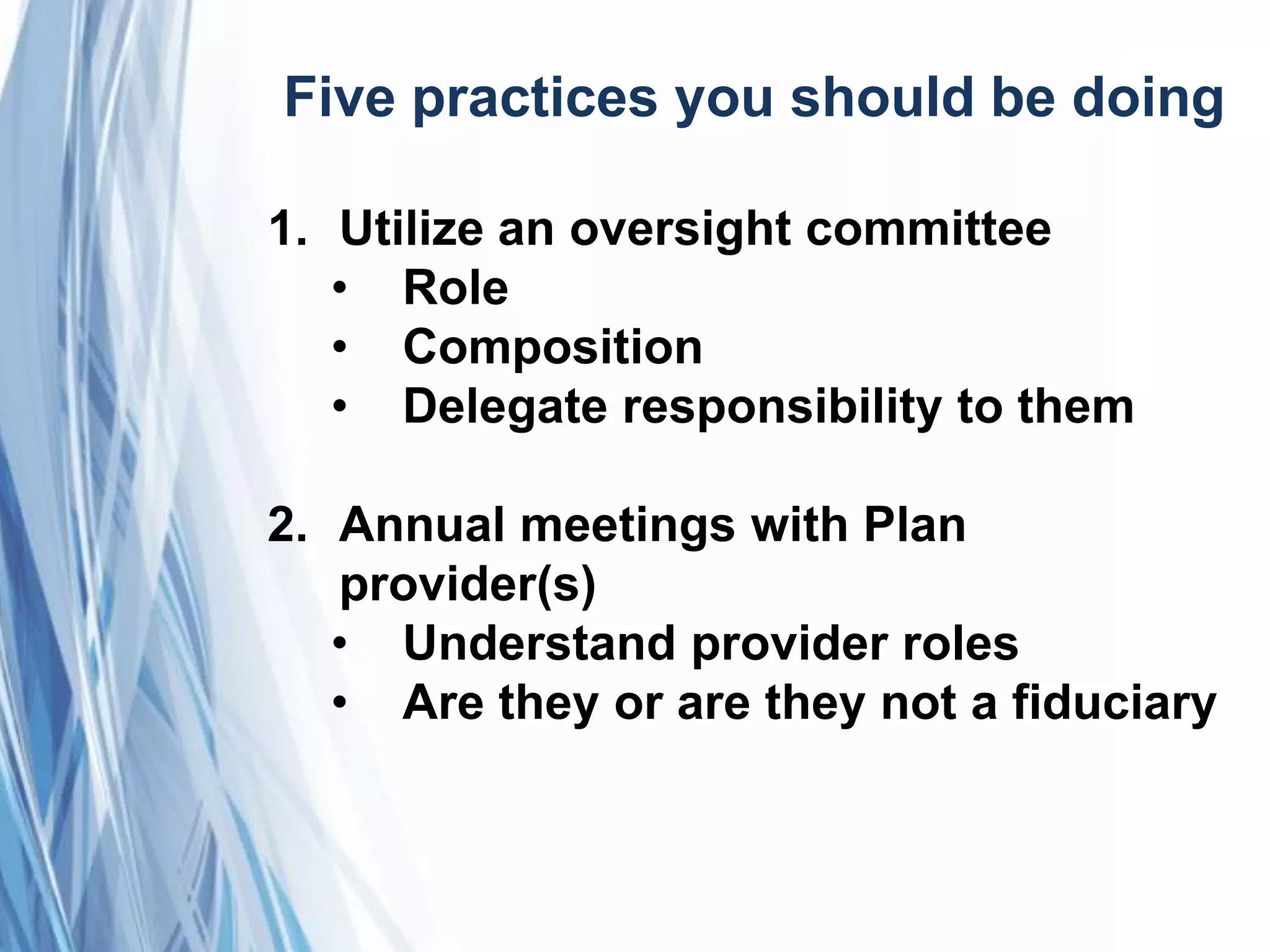 Five practices you should be doing

1. Utilize an oversight committee
 • Role
 • Composition
 • Delegate responsibility to them

2. Annual meetings with Plan provider(s)
 • Understand provider roles
 • Are they or are they not a fiduciary